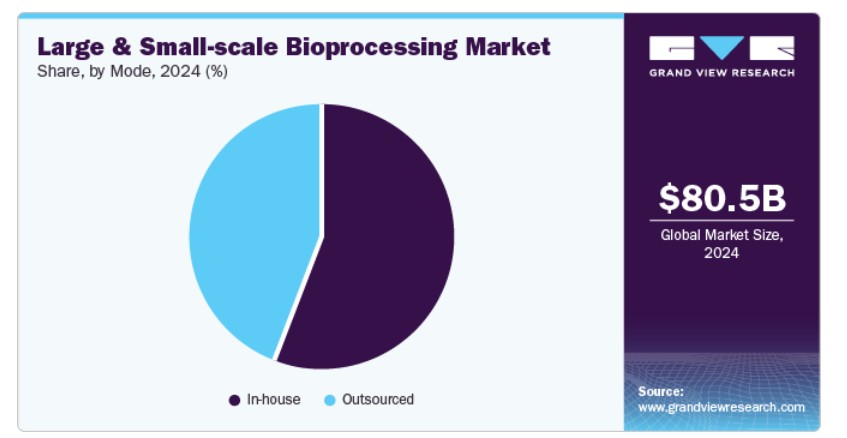 Large & Small-scale Bioprocessing Market
Share, by Mode, 2024 (%)

In-house
Outsourced

GRAND VIEW RESEARCH

$80.5B
Global Market Size, 2024

Source:
www.grandviewresearch.com